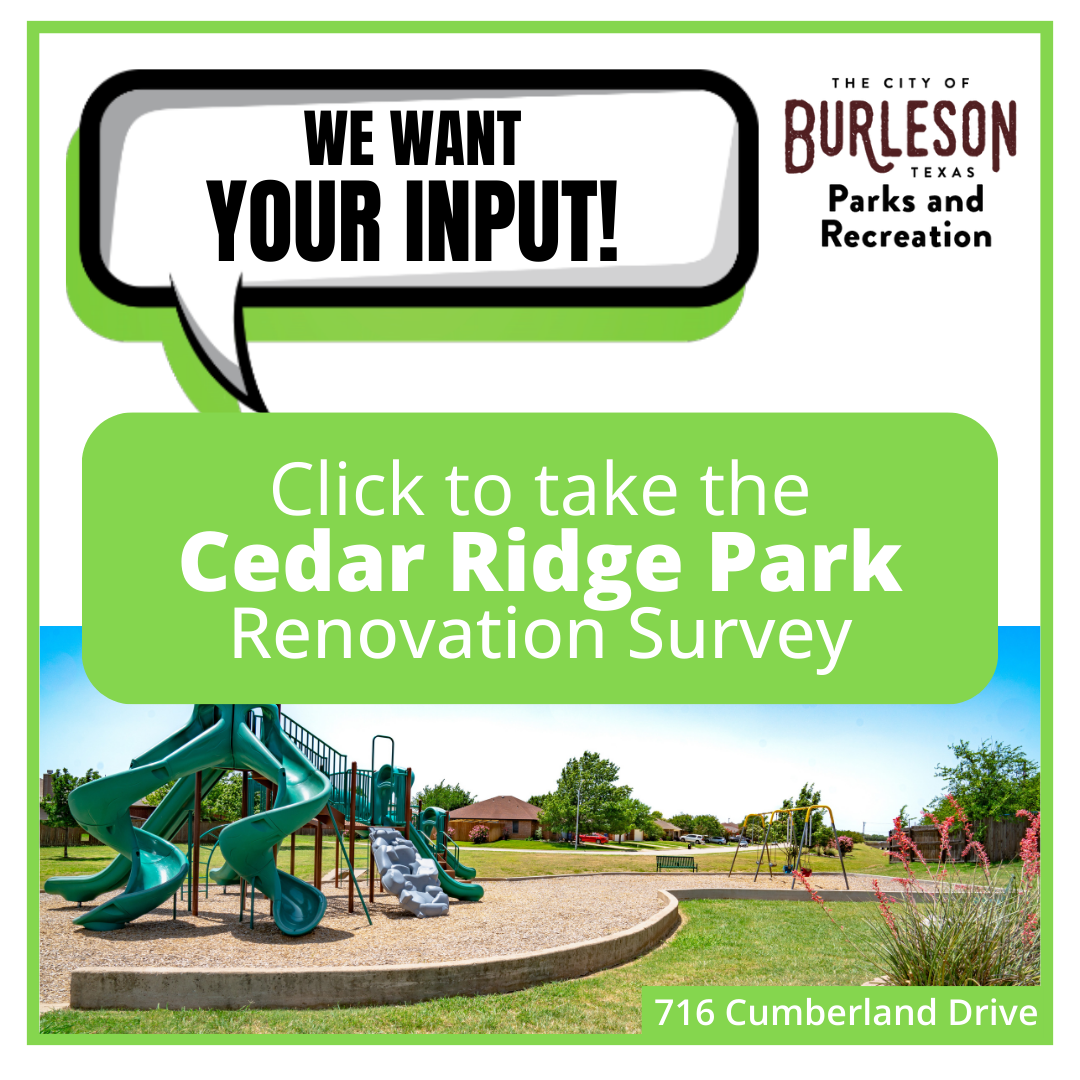 WE WANT
YOUR INPUT!

THE CITY OF
BURLESON
TEXAS
Parks and
Recreation

Click to take the
Cedar Ridge Park
Renovation Survey

716 Cumberland Drive